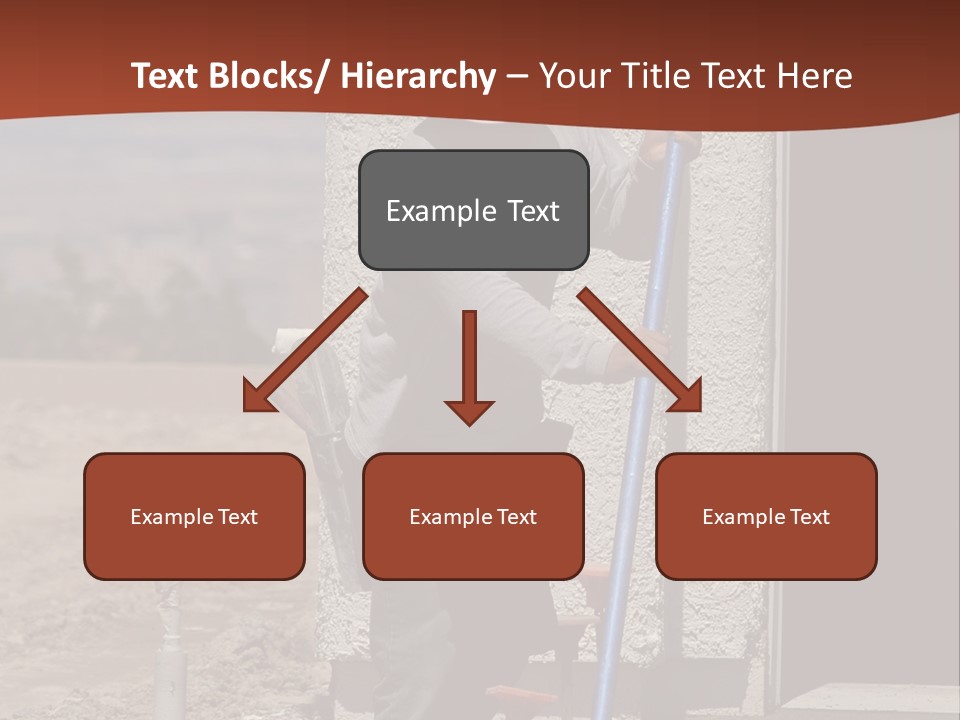 Text Blocks/ Hierarchy – Your Title Text Here

Example Text

Example Text

Example Text

Example Text